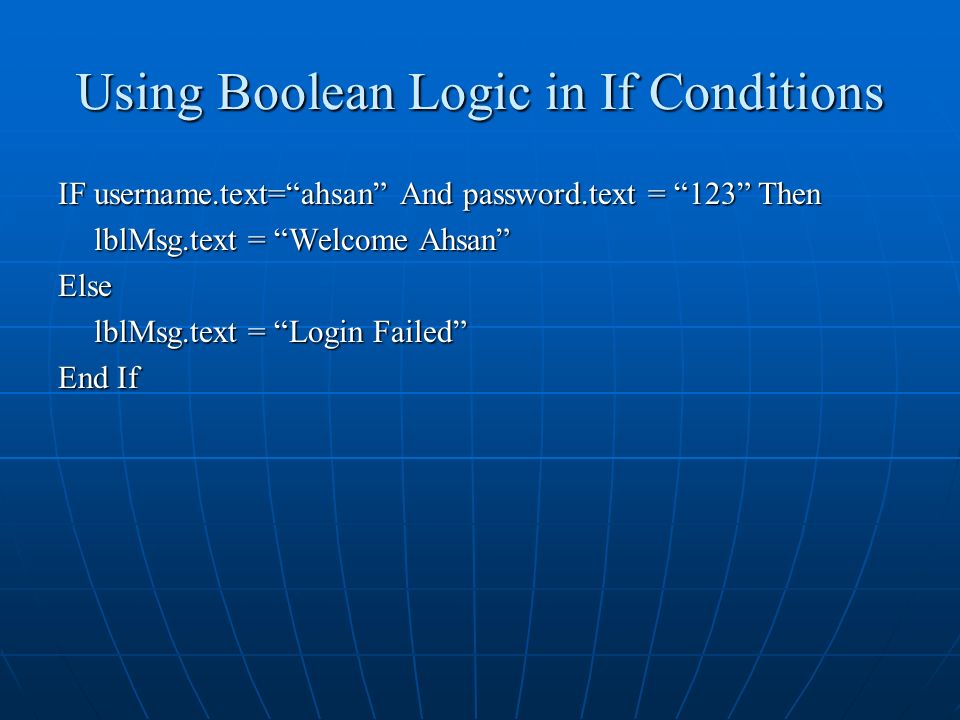 Using Boolean Logic in If Conditions

IF username.text=“ahsan” And password.text = “123” Then
lblMsg.text = “Welcome Ahsan”
Else
lblMsg.text = “Login Failed”
End If